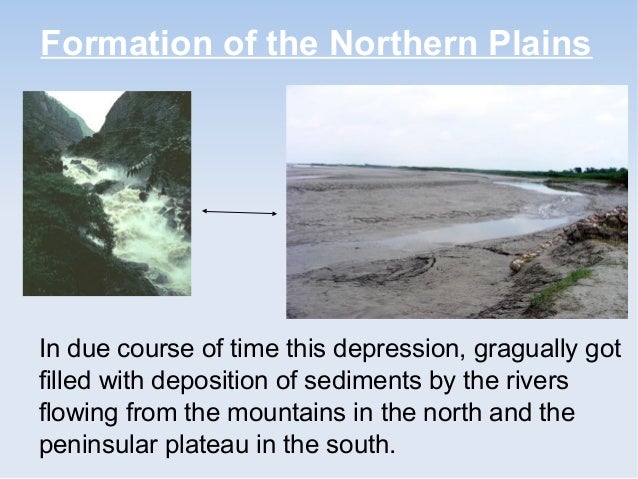 Formation of the Northern Plains

In due course of time this depression, gragually got filled with deposition of sediments by the rivers flowing from the mountains in the north and the peninsular plateau in the south.